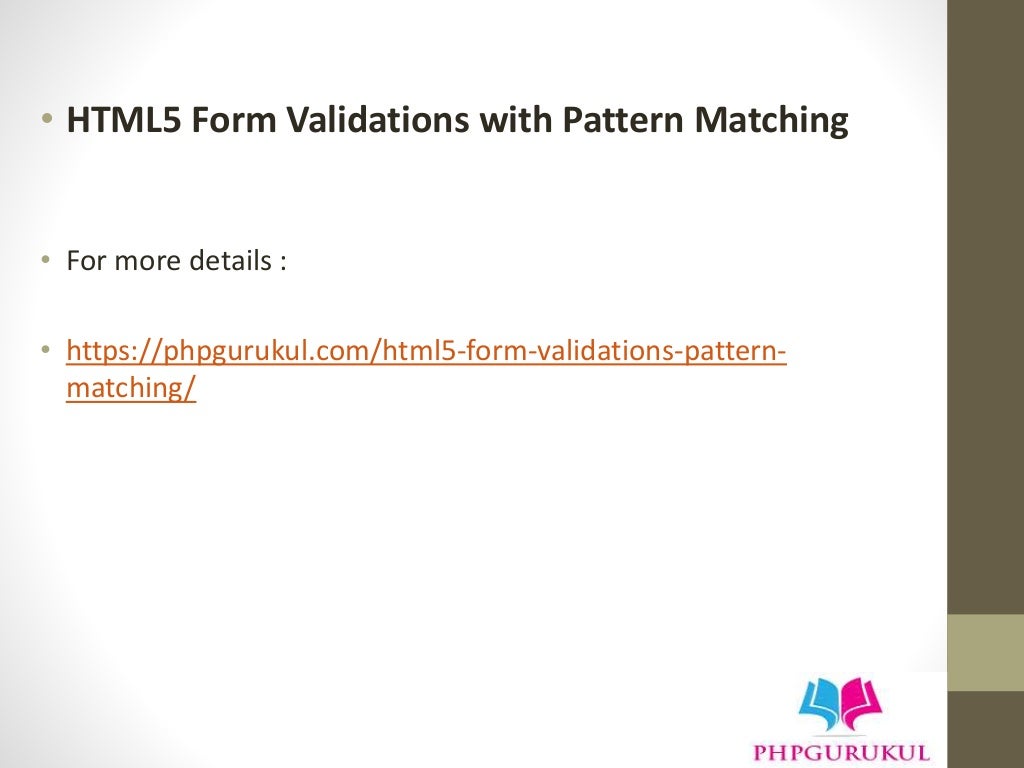 • HTML5 Form Validations with Pattern Matching

• For more details :

• https://phpgurukul.com/html5-form-validations-pattern-matching/

PHPGURUKUL